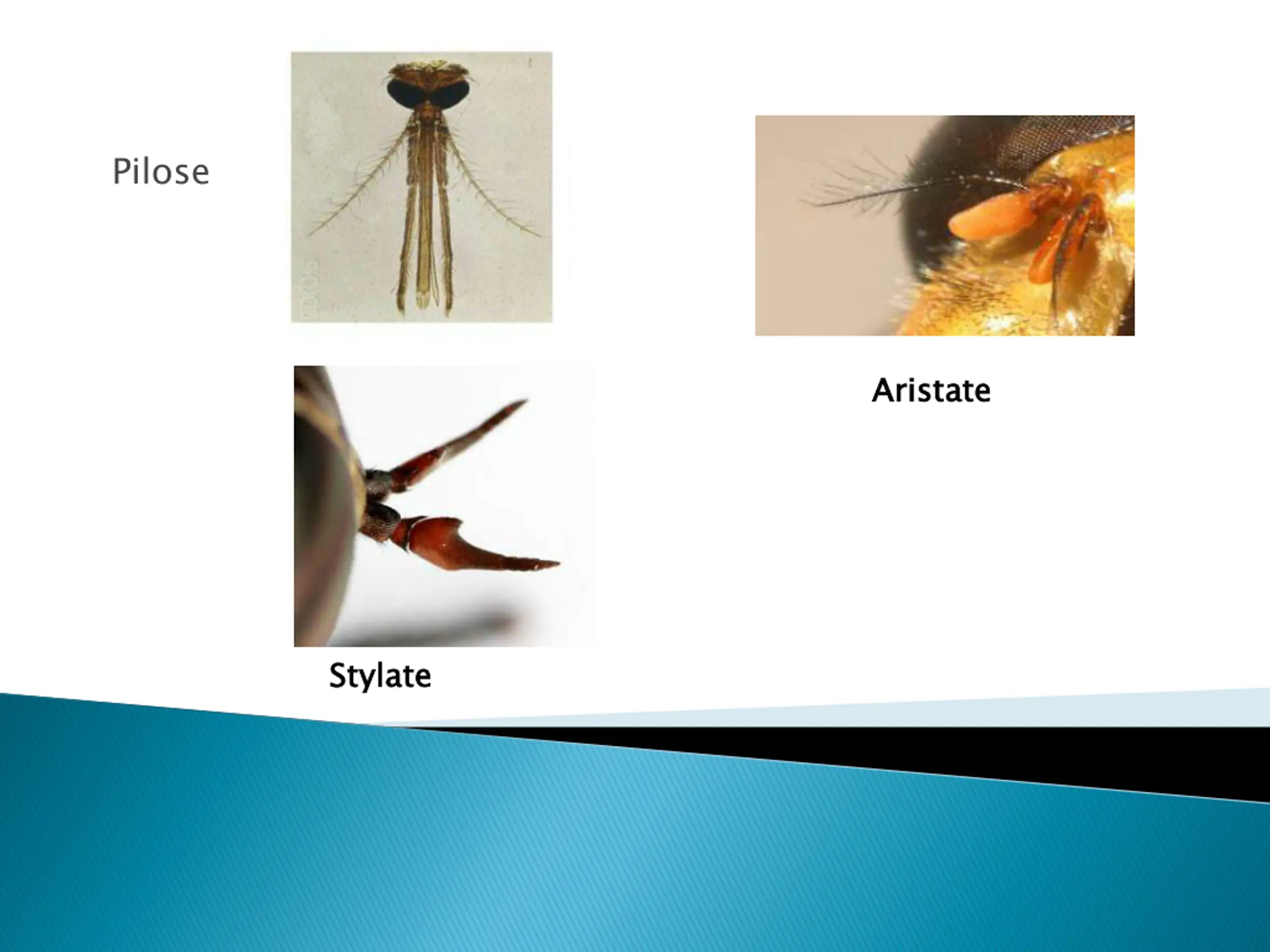 Pilose

Aristate

Stylate